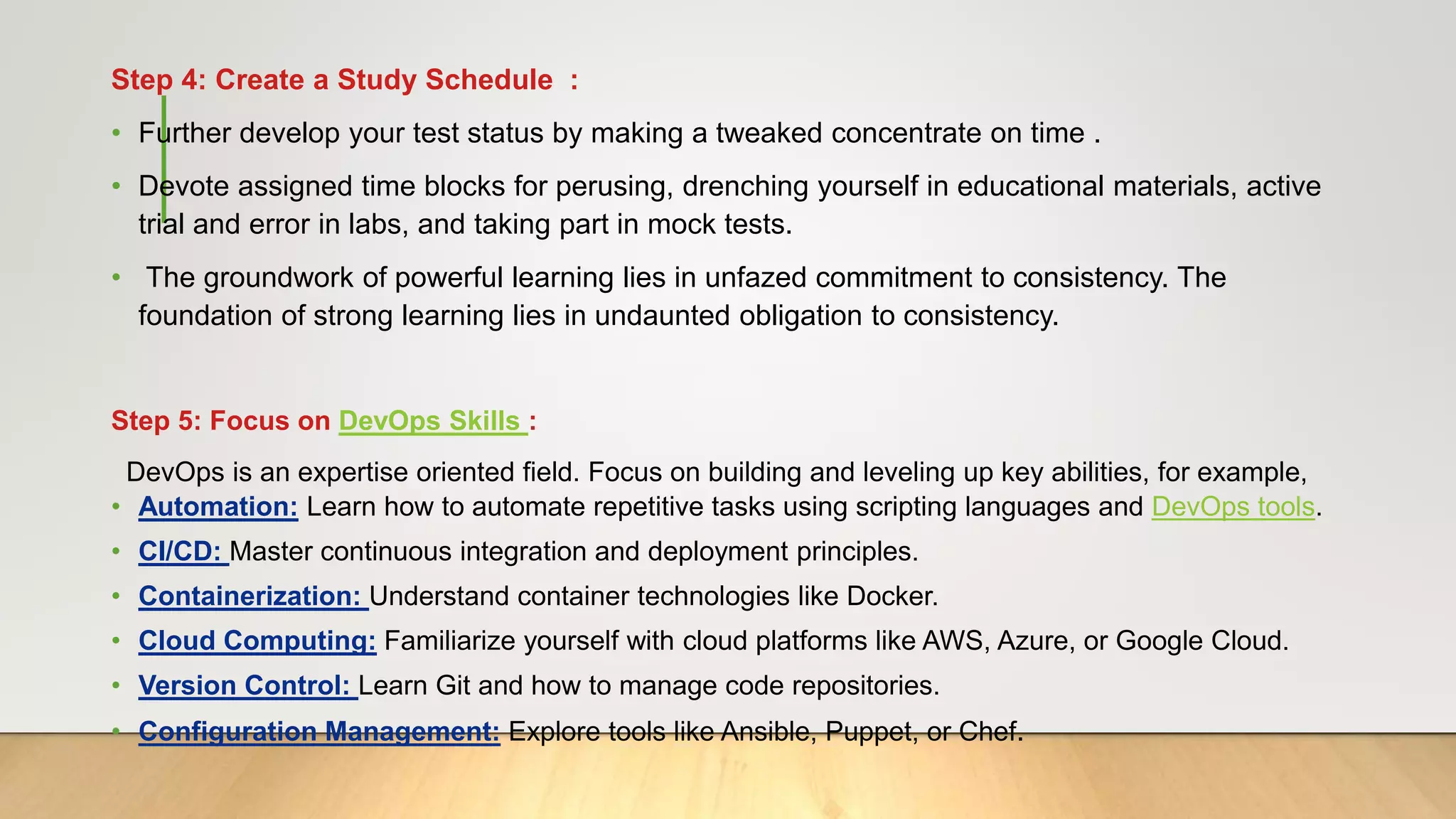 Step 4: Create a Study Schedule :

• Further develop your test status by making a tweaked concentrate on time .

• Devote assigned time blocks for perusing, drenching yourself in educational materials, active trial and error in labs, and taking part in mock tests.

• The groundwork of powerful learning lies in unfazed commitment to consistency. The foundation of strong learning lies in undaunted obligation to consistency.

Step 5: Focus on DevOps Skills :

DevOps is an expertise oriented field. Focus on building and leveling up key abilities, for example,

• Automation: Learn how to automate repetitive tasks using scripting languages and DevOps tools.

• CI/CD: Master continuous integration and deployment principles.

• Containerization: Understand container technologies like Docker.

• Cloud Computing: Familiarize yourself with cloud platforms like AWS, Azure, or Google Cloud.

• Version Control: Learn Git and how to manage code repositories.

• Configuration Management: Explore tools like Ansible, Puppet, or Chef.